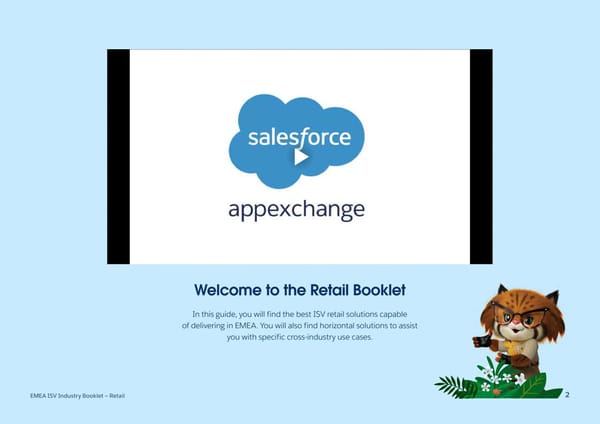 salesforce

appexchange

Welcome to the Retail Booklet

In this guide, you will find the best ISV retail solutions capable of delivering in EMEA. You will also find horizontal solutions to assist you with specific cross-industry use cases.

EMEA ISV Industry Booklet – Retail

2